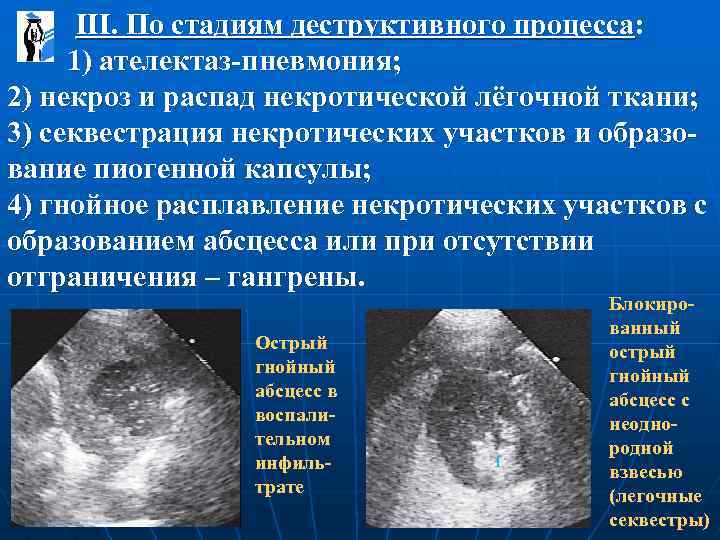 III. По стадиям деструктивного процесса:
1) ателектаз-пневмония;
2) некроз и распад некротической лёгочной ткани;
3) секвестрация некротических участков и образование пиогенной капсулы;
4) гнойное расплавление некротических участков с образованием абсцесса или при отсутствии отграничения – гангрены.

Острый гнойный абсцесс в воспалительном инфильтрате

1

Блокированный острый гнойный абсцесс с неоднородной взвесью (легочные секвестры)